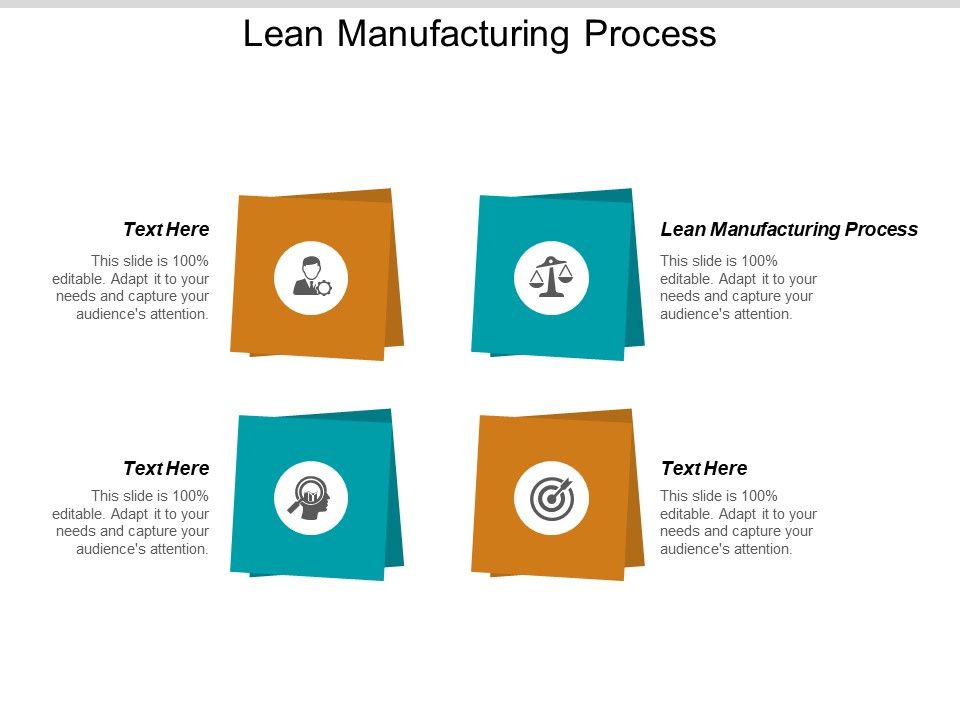 Lean Manufacturing Process

Text Here

This slide is 100% editable. Adapt it to your needs and capture your audience's attention.

Lean Manufacturing Process

This slide is 100% editable. Adapt it to your needs and capture your audience's attention.

Text Here

This slide is 100% editable. Adapt it to your needs and capture your audience's attention.

Text Here

This slide is 100% editable. Adapt it to your needs and capture your audience's attention.